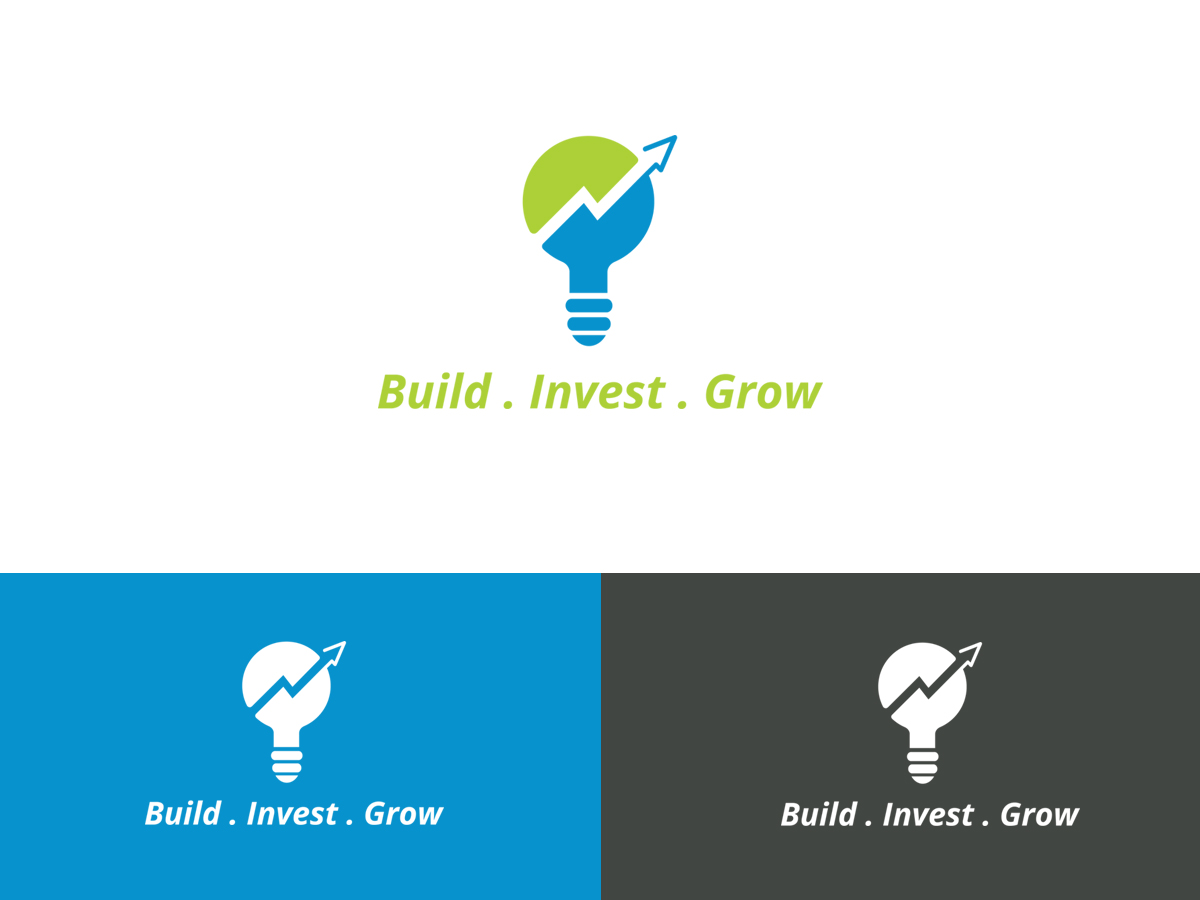 Build . Invest . Grow

Build . Invest . Grow

Build . Invest . Grow